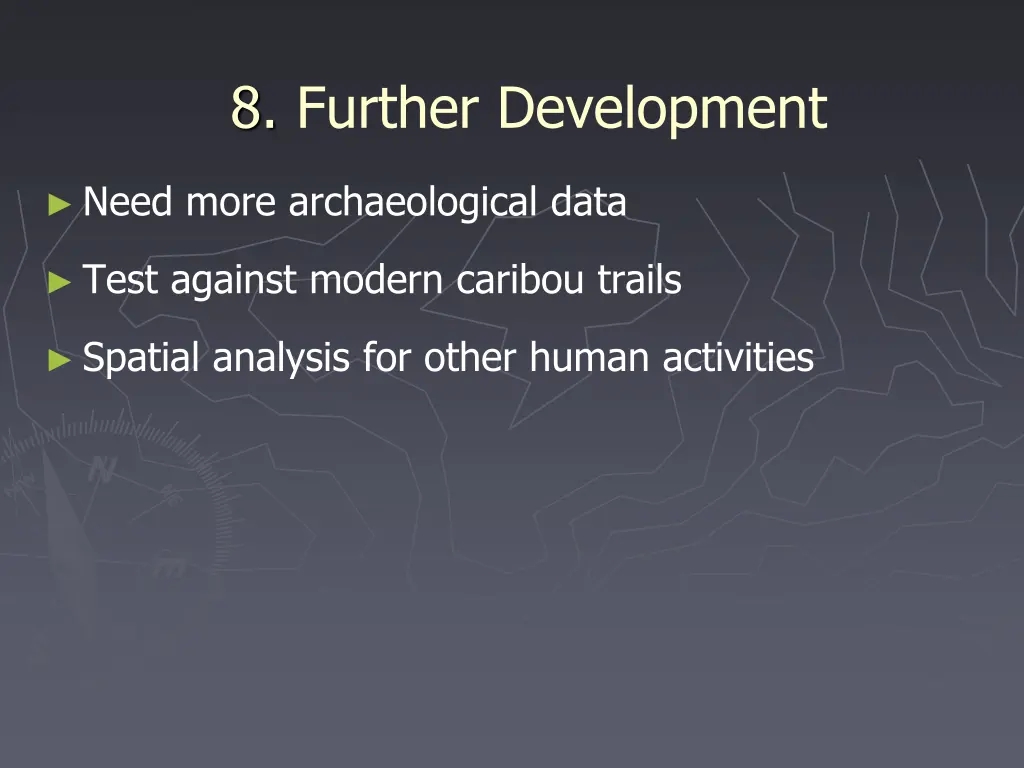 8. Further Development

► Need more archaeological data

► Test against modern caribou trails

► Spatial analysis for other human activities